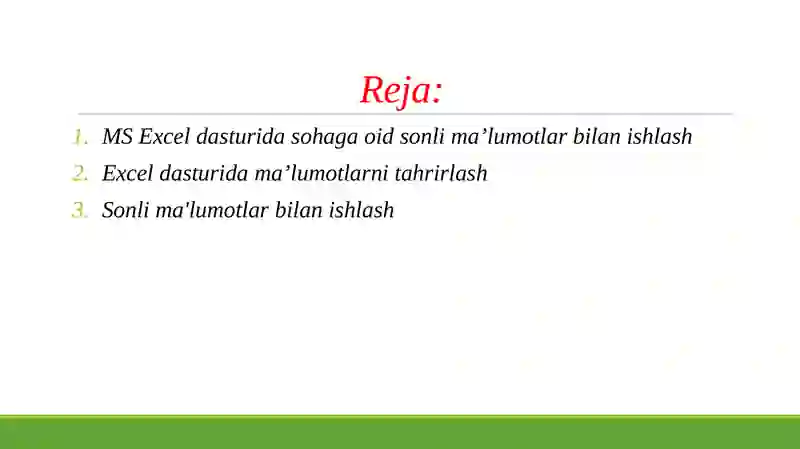 Reja:

1. MS Excel dasturida sohaga oid sonli ma’lumotlar bilan ishlash
2. Excel dasturida ma’lumotlarni tahrirlash
3. Sonli ma'lumotlar bilan ishlash